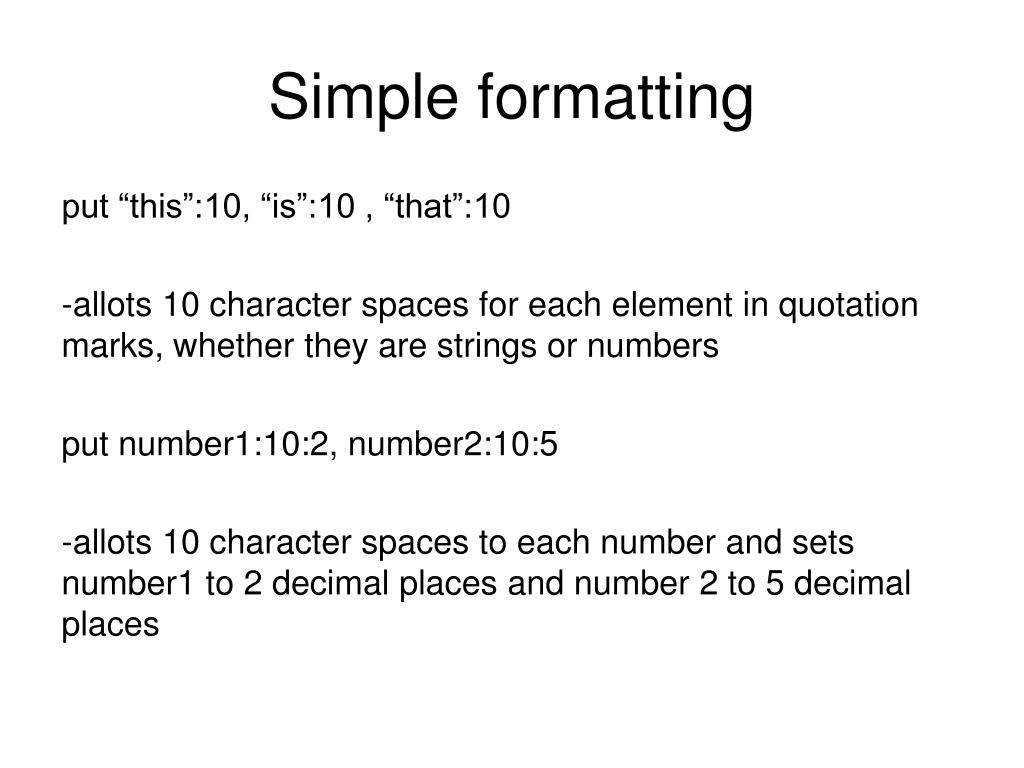 Simple formatting

put “this”:10, “is”:10 , “that”:10

-allots 10 character spaces for each element in quotation marks, whether they are strings or numbers

put number1:10:2, number2:10:5

-allots 10 character spaces to each number and sets number1 to 2 decimal places and number 2 to 5 decimal places